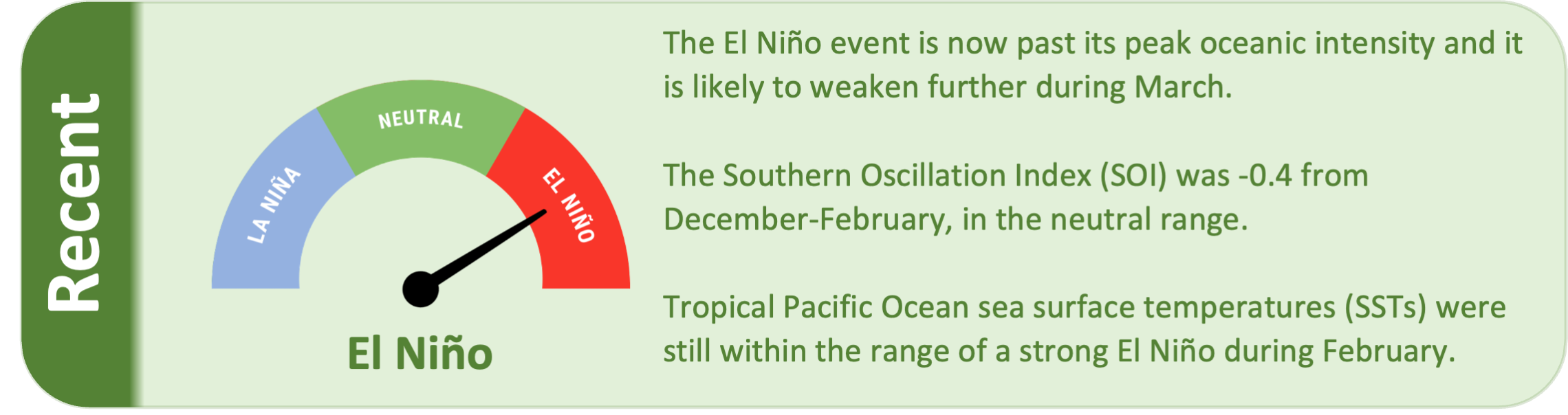 Recent

LA NIÑA

NEUTRAL

EL NIÑO

El Niño

The El Niño event is now past its peak oceanic intensity and it is likely to weaken further during March.

The Southern Oscillation Index (SOI) was -0.4 from December-February, in the neutral range.

Tropical Pacific Ocean sea surface temperatures (SSTs) were still within the range of a strong El Niño during February.